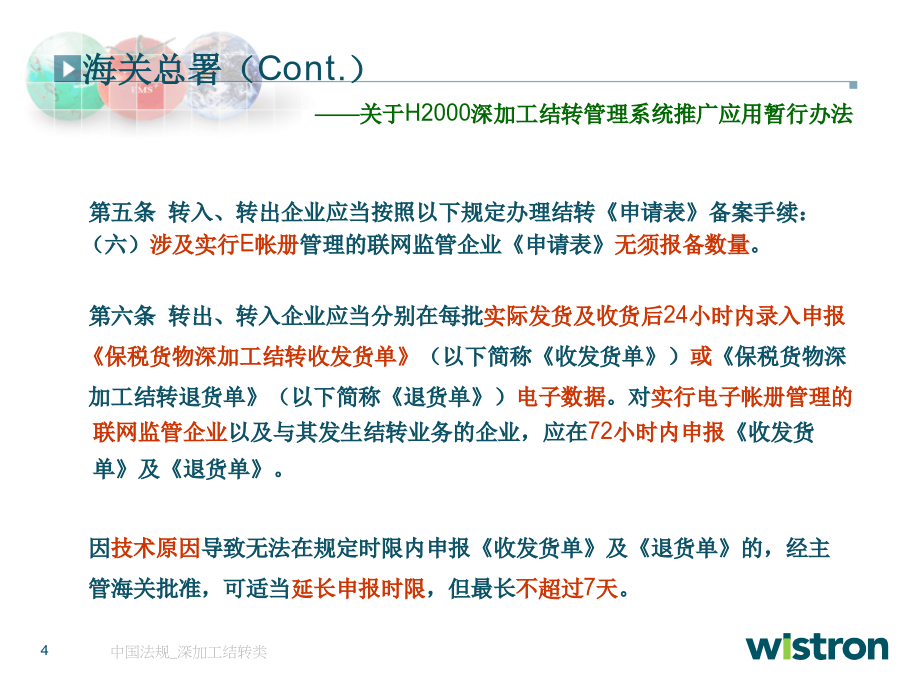 海关总署（Cont.）

——关于H2000深加工结转管理系统推广应用暂行办法

第五条 转入、转出企业应当按照以下规定办理结转《申请表》备案手续：
（六）涉及实行E帐册管理的联网监管企业《申请表》无须报备数量。

第六条 转出、转入企业应当分别在每批实际发货及收货后24小时内录入申报《保税货物深加工结转收发货单》（以下简称《收发货单》）或《保税货物深加工结转退货单》（以下简称《退货单》）电子数据。对实行电子帐册管理的联网监管企业以及与其发生结转业务的企业，应在72小时内申报《收发货单》及《退货单》。

因技术原因导致无法在规定时限内申报《收发货单》及《退货单》的，经主管海关批准，可适当延长申报时限，但最长不超过7天。

4 中国法规_深加工结转类

wistron